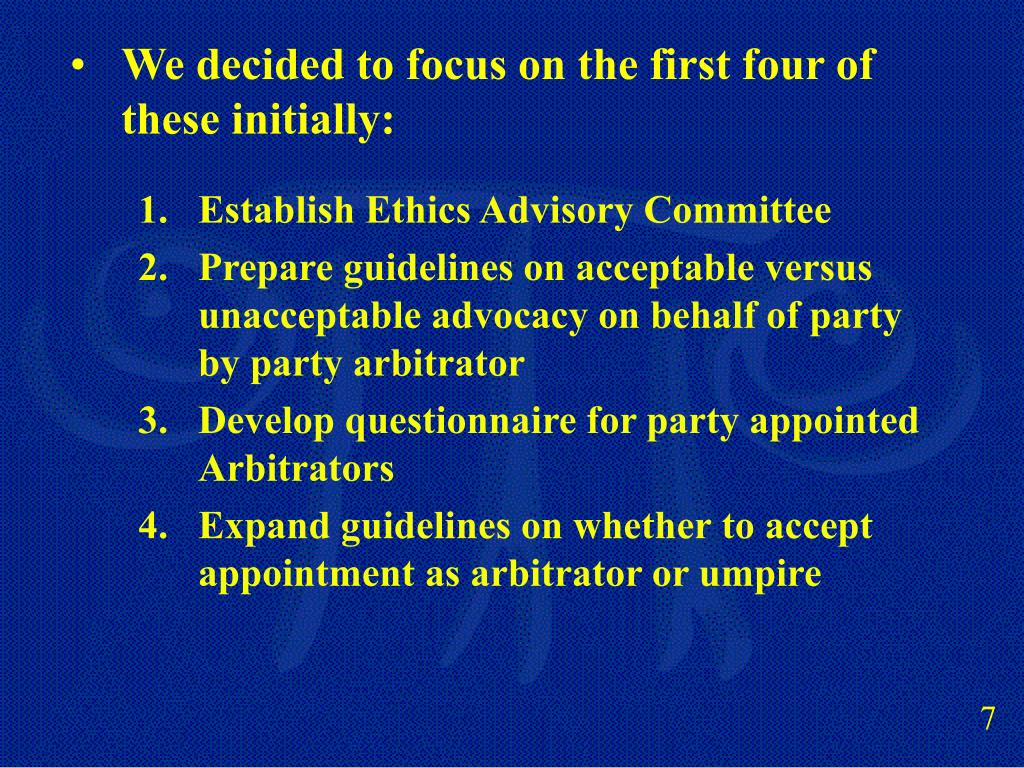 • We decided to focus on the first four of these initially:

1. Establish Ethics Advisory Committee
2. Prepare guidelines on acceptable versus unacceptable advocacy on behalf of party by party arbitrator
3. Develop questionnaire for party appointed Arbitrators
4. Expand guidelines on whether to accept appointment as arbitrator or umpire

7